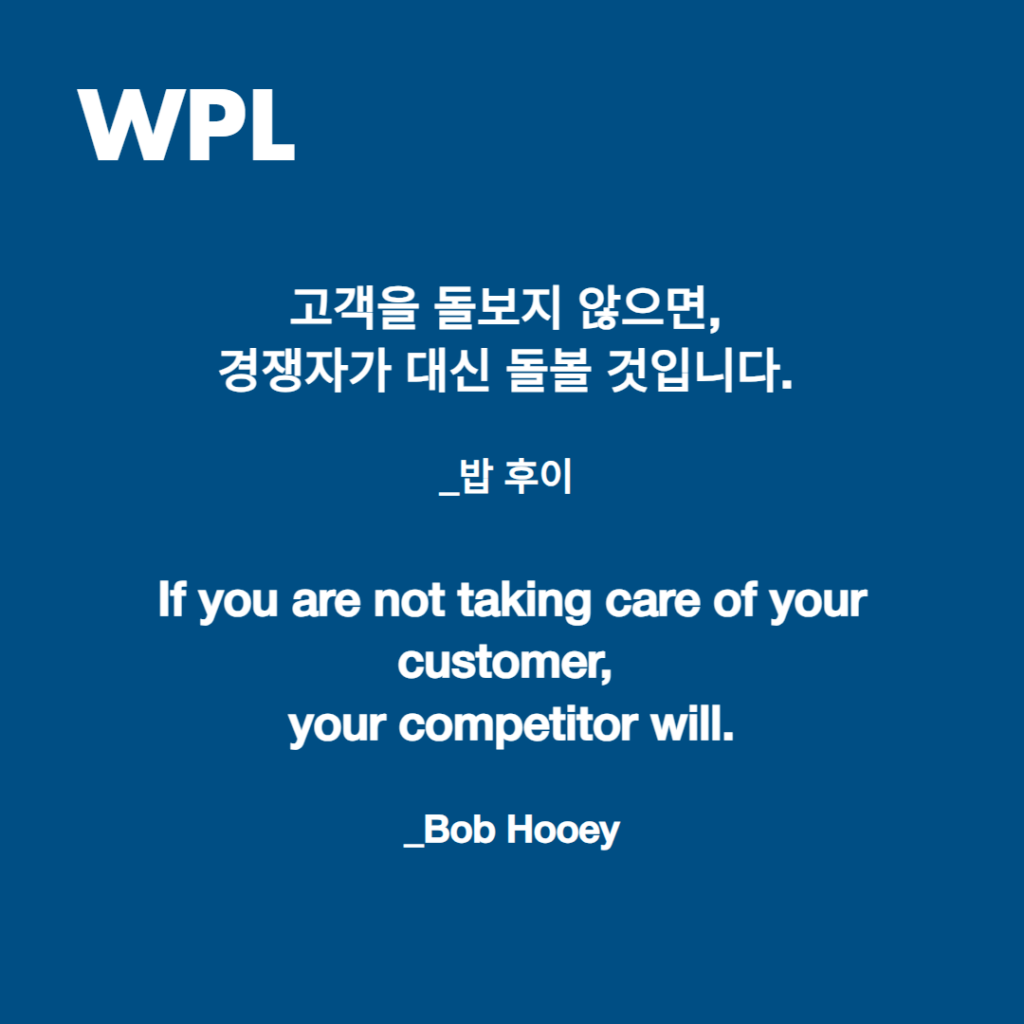 WPL

고객을 돌보지 않으면,
경쟁자가 대신 돌볼 것입니다.

_밥 후이

If you are not taking care of your customer,
your competitor will.

_Bob Hooey